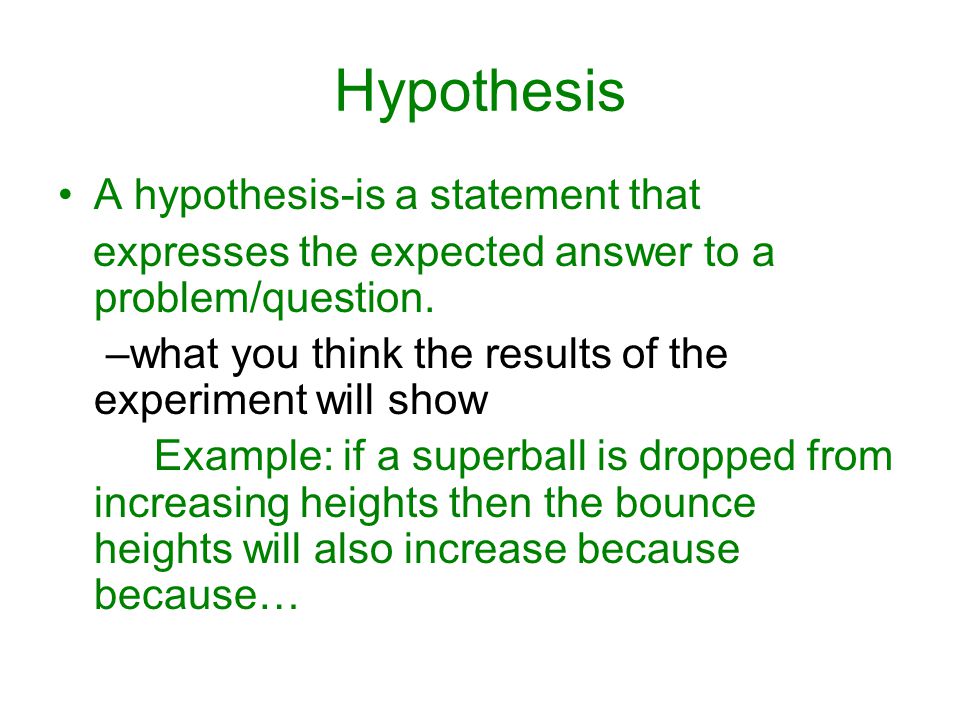 Hypothesis

• A hypothesis-is a statement that expresses the expected answer to a problem/question.

–what you think the results of the experiment will show

Example: if a superball is dropped from increasing heights then the bounce heights will also increase because because…